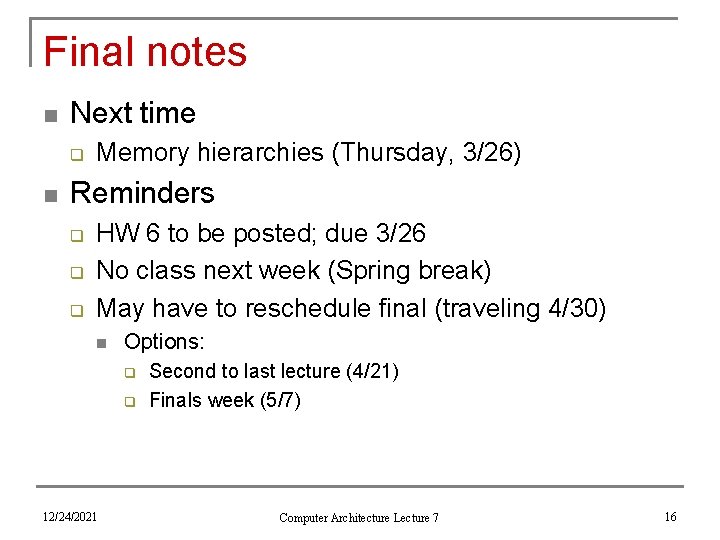 Final notes

Next time
Memory hierarchies (Thursday, 3/26)

Reminders
HW 6 to be posted; due 3/26
No class next week (Spring break)
May have to reschedule final (traveling 4/30)
Options:
Second to last lecture (4/21)
Finals week (5/7)

12/24/2021

Computer Architecture Lecture 7

16